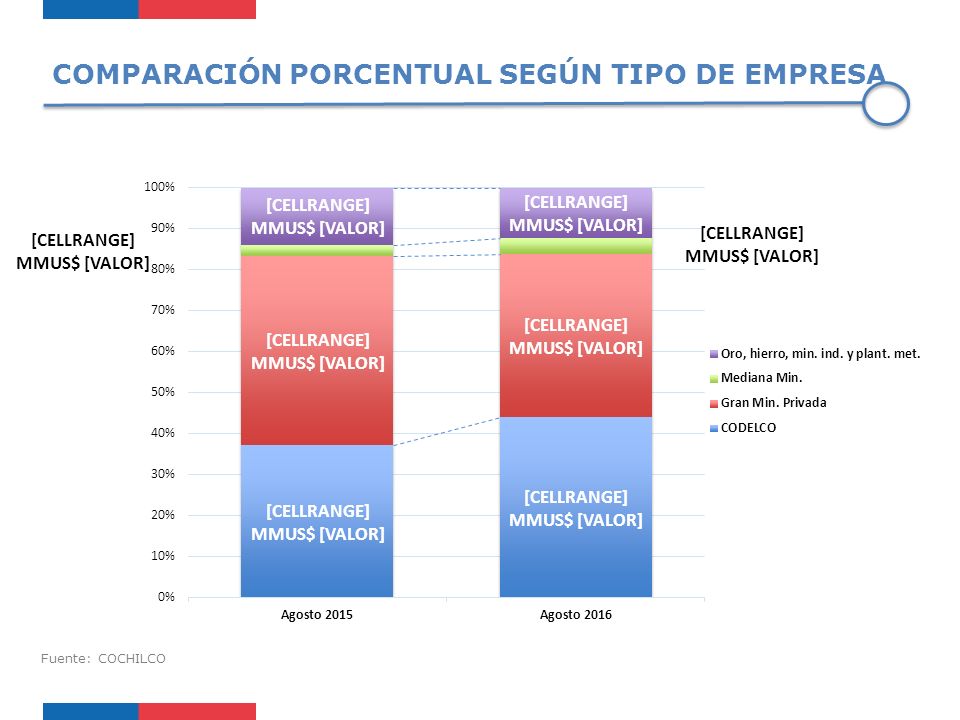 COMPARACIÓN PORCENTUAL SEGÚN TIPO DE EMPRESA

100%
90%
80%
70%
60%
50%
40%
30%
20%
10%
0%

[CELLRANGE] MMUS$ [VALOR]

[CELLRANGE] MMUS$ [VALOR]

[CELLRANGE] MMUS$ [VALOR]

[CELLRANGE] MMUS$ [VALOR]

[CELLRANGE] MMUS$ [VALOR]

[CELLRANGE] MMUS$ [VALOR]

[CELLRANGE] MMUS$ [VALOR]

[CELLRANGE] MMUS$ [VALOR]

Agosto 2015
Agosto 2016

Oro, hierro, min. ind. y plant. met.
Mediana Min.
Gran Min. Privada
CODELCO

Fuente: COCHILCO